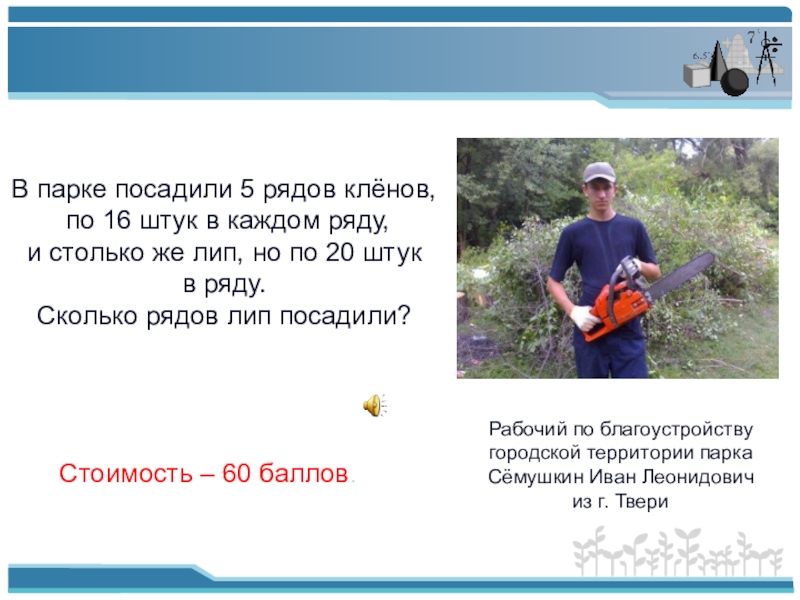 В парке посадили 5 рядов клёнов, по 16 штук в каждом ряду, и столько же лип, но по 20 штук в ряду.
Сколько рядов лип посадили?

Стоимость – 60 баллов.

Рабочий по благоустройству городской территории парка Сёмушкин Иван Леонидович из г. Твери